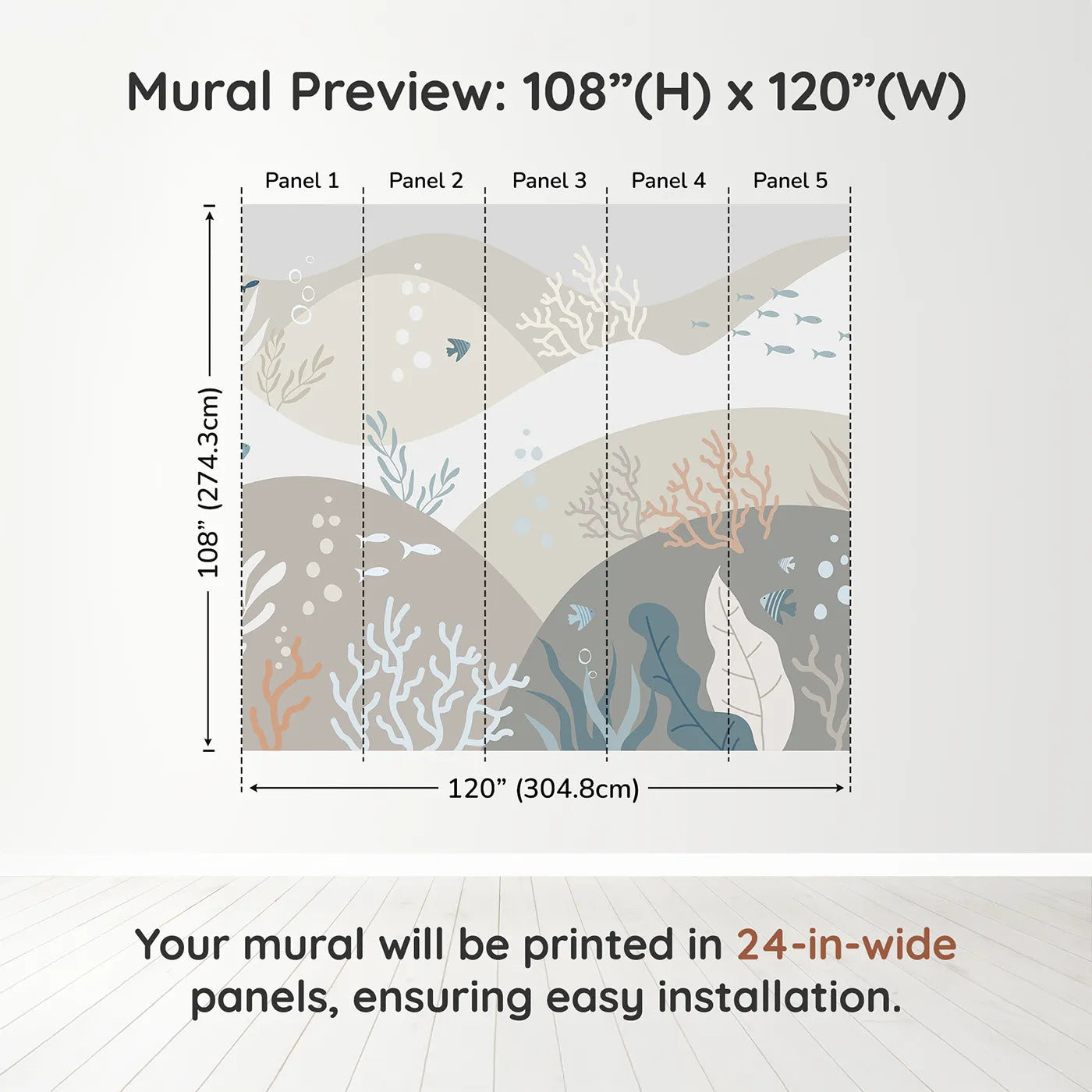 Mural Preview: 108”(H) x 120”(W)

Panel 1 Panel 2 Panel 3 Panel 4 Panel 5

108” (274.3cm)

120” (304.8cm)

Your mural will be printed in 24-in-wide panels, ensuring easy installation.